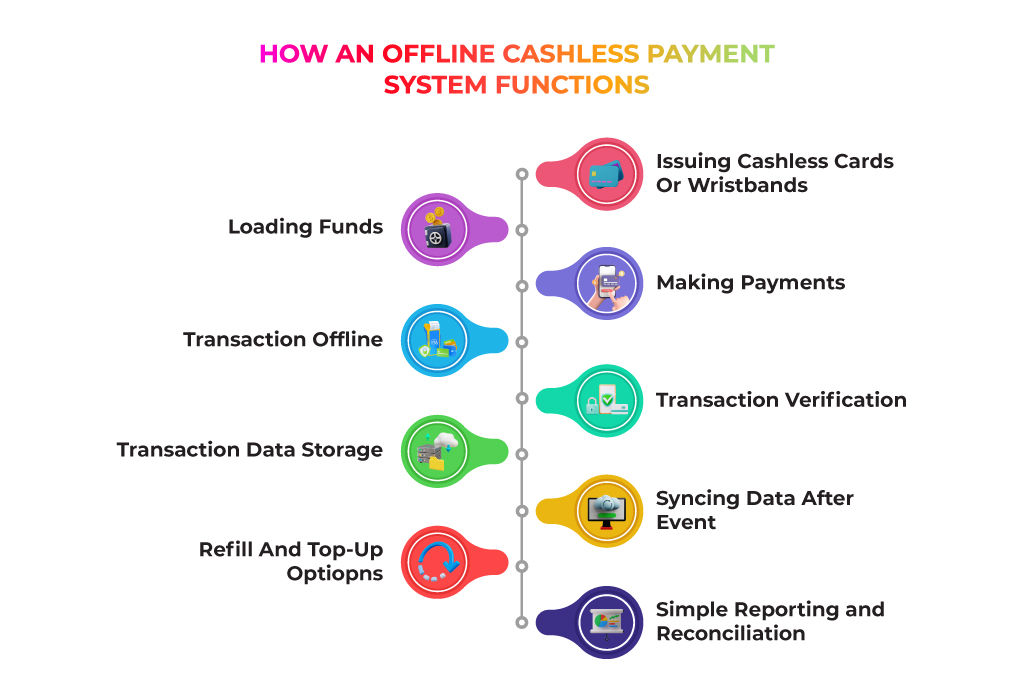 HOW AN OFFLINE CASHLESS PAYMENT SYSTEM FUNCTIONS

Issuing Cashless Cards Or Wristbands

Loading Funds

Making Payments

Transaction Offline

Transaction Verification

Transaction Data Storage

Syncing Data After Event

Refill And Top-Up Optiopns

Simple Reporting and Reconciliation